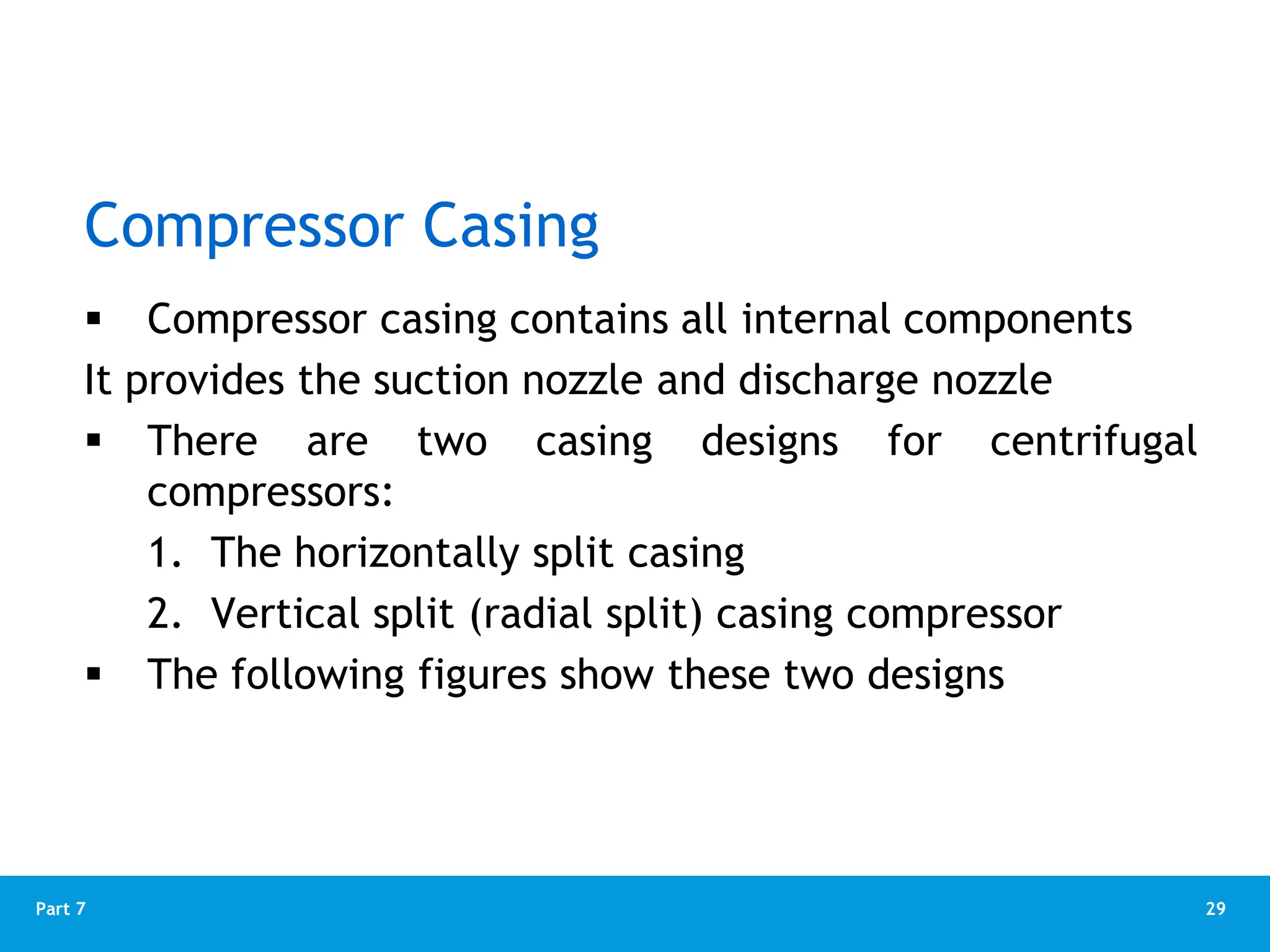 Compressor Casing

▪ Compressor casing contains all internal components

It provides the suction nozzle and discharge nozzle

▪ There are two casing designs for centrifugal compressors:

1. The horizontally split casing

2. Vertical split (radial split) casing compressor

▪ The following figures show these two designs

Part 7

29